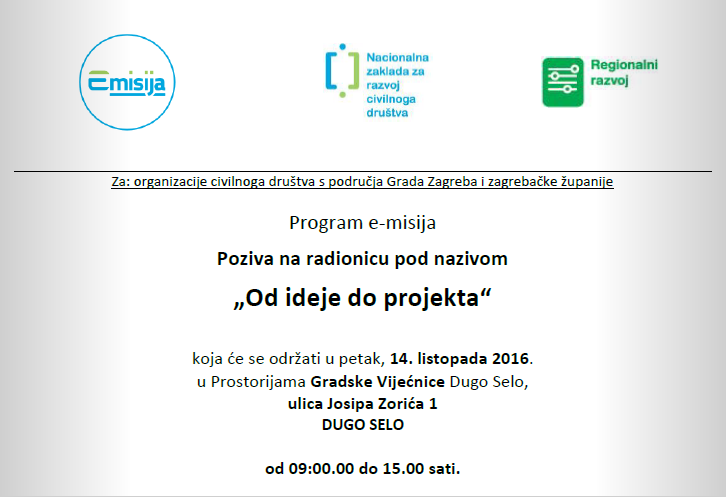 emisija

Nacionalna zaklada za razvoj civilnoga društva

Regionalni razvoj

Za: organizacije civilnoga društva s područja Grada Zagreba i zagrebačke županije

Program e-misija

Poziva na radionicu pod nazivom

„Od ideje do projekta“

koja će se održati u petak, 14. listopada 2016.
u Prostorijama Gradske Vijećnice Dugo Selo,
ulica Josipa Zorića 1
DUGO SELO

od 09:00.00 do 15.00 sati.